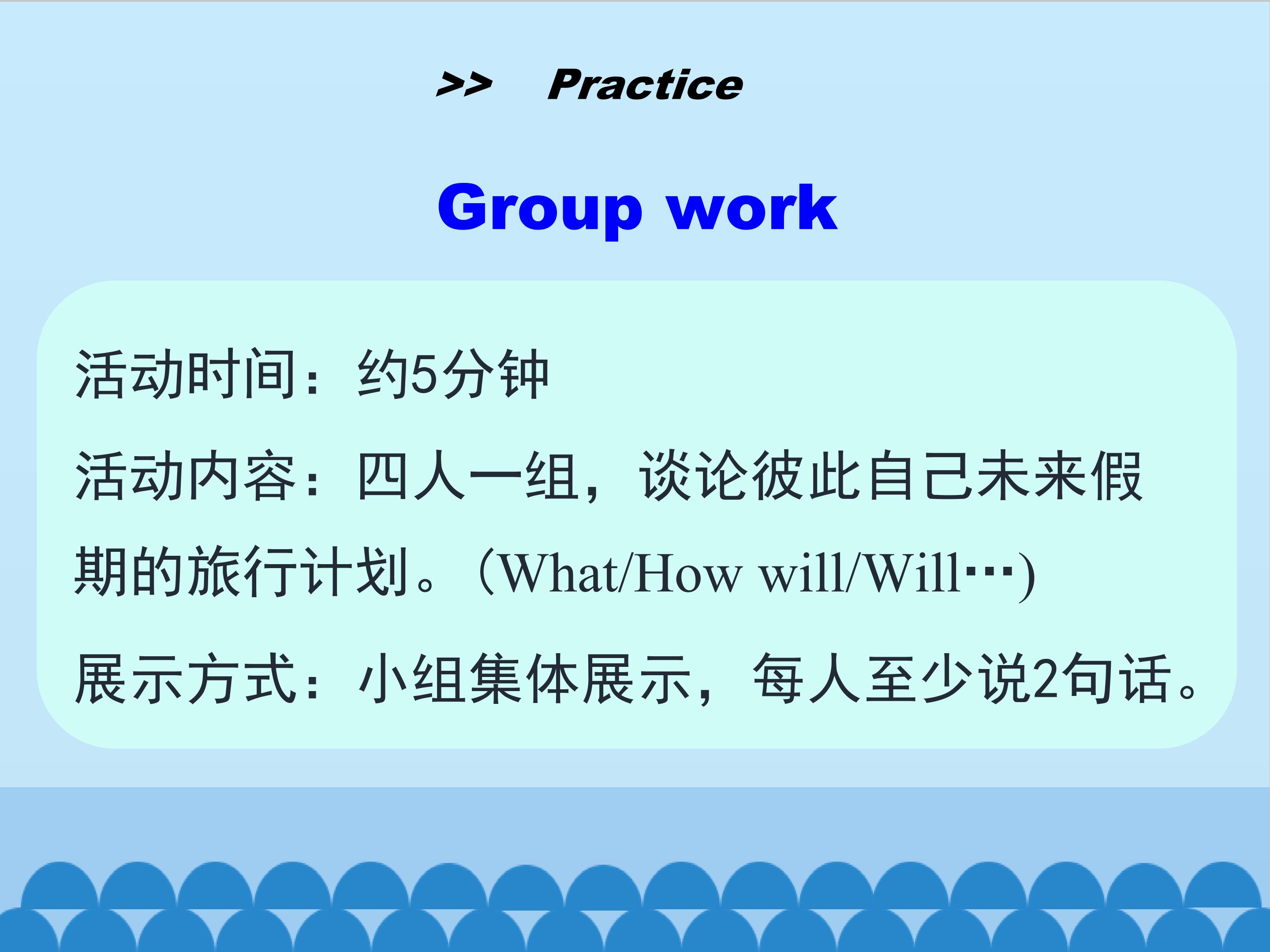 >> Practice

Group work

活动时间：约5分钟

活动内容：四人一组，谈论彼此自己未来假期的旅行计划。（What/How will/Will…)

展示方式：小组集体展示，每人至少说2句话。